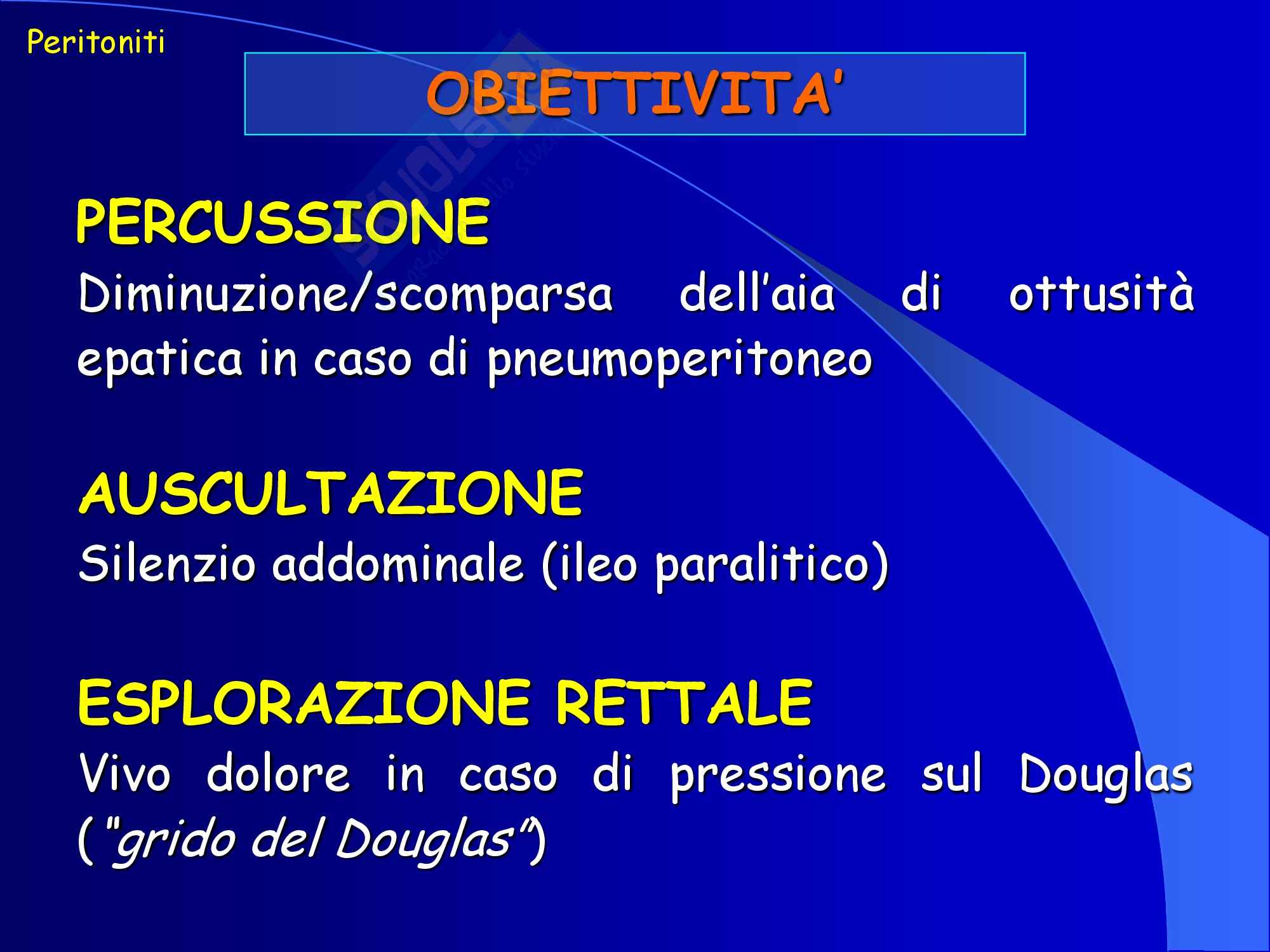 Peritoniti

OBIETTIVITA'

PERCUSSIONE
Diminuzione/scomparsa dell'aia di ottusità epatica in caso di pneumoperitoneo

AUSCULTAZIONE
Silenzio addominale (ileo paralitico)

ESPLORAZIONE RETTALE
Vivo dolore in caso di pressione sul Douglas ("grido del Douglas")